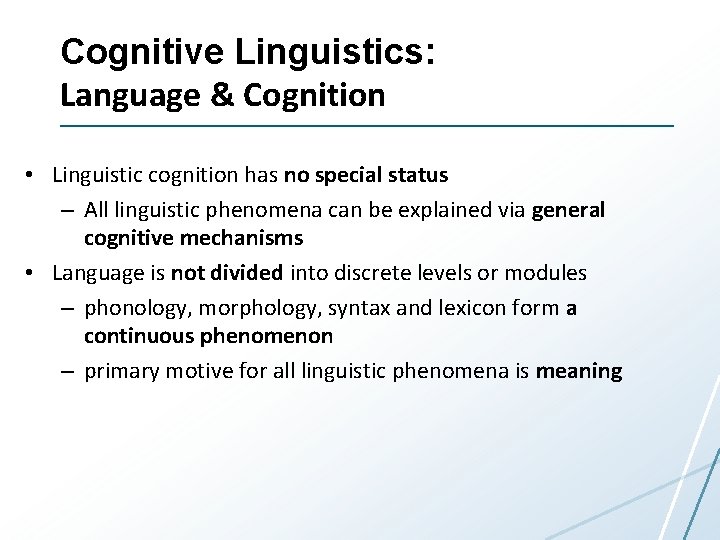 Cognitive Linguistics:
Language & Cognition

• Linguistic cognition has no special status
– All linguistic phenomena can be explained via general cognitive mechanisms
• Language is not divided into discrete levels or modules
– phonology, morphology, syntax and lexicon form a continuous phenomenon
– primary motive for all linguistic phenomena is meaning